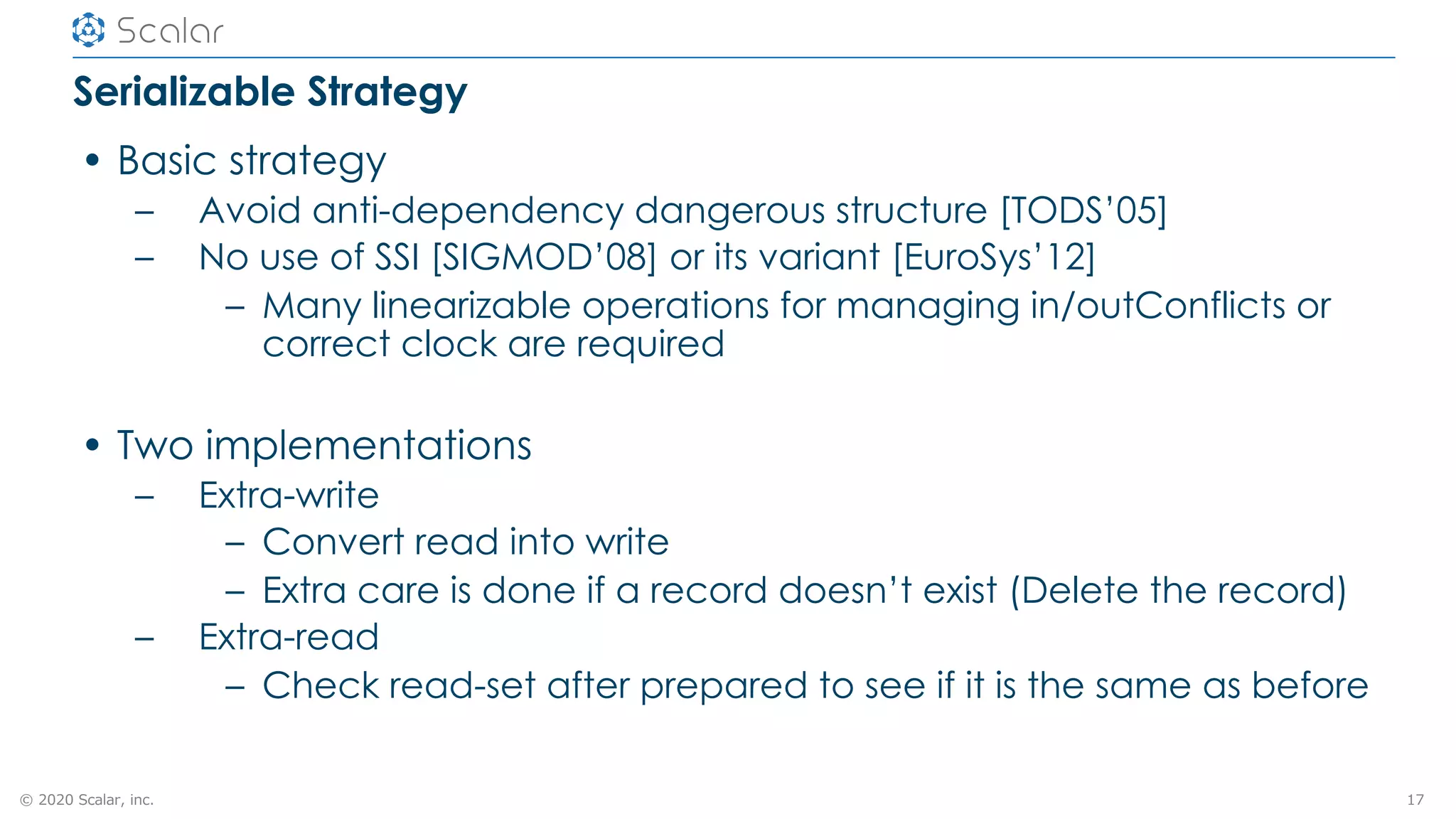 Scalar

Serializable Strategy

• Basic strategy
– Avoid anti-dependency dangerous structure [TODS'05]
– No use of SSI [SIGMOD'08] or its variant [EuroSys'12]
– Many linearizable operations for managing in/outConflicts or correct clock are required

• Two implementations
– Extra-write
– Convert read into write
– Extra care is done if a record doesn't exist (Delete the record)
– Extra-read
– Check read-set after prepared to see if it is the same as before

© 2020 Scalar, inc.

17